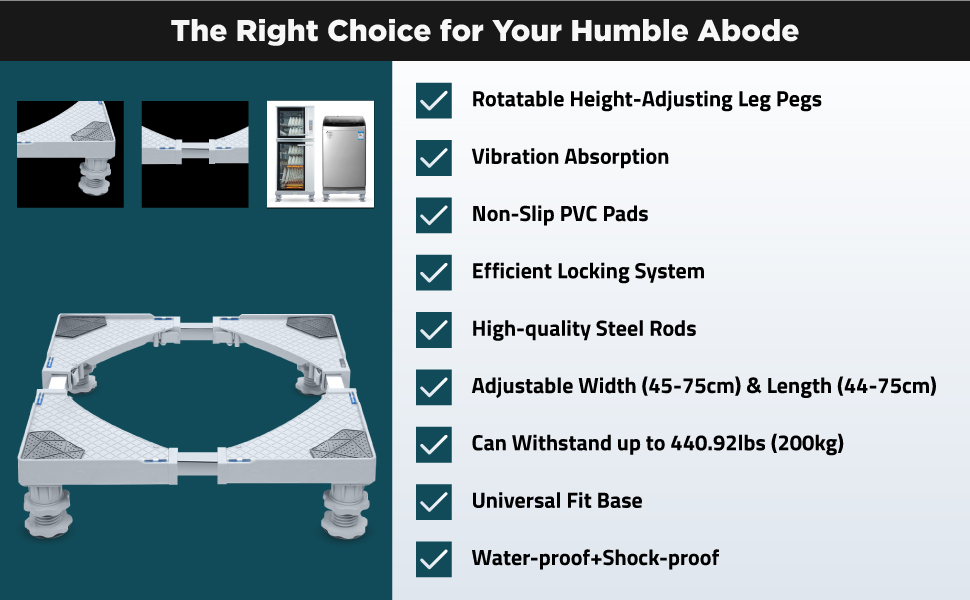 The Right Choice for Your Humble Abode

Rotatable Height-Adjusting Leg Pegs

Vibration Absorption

Non-Slip PVC Pads

Efficient Locking System

High-quality Steel Rods

Adjustable Width (45-75cm) & Length (44-75cm)

Can Withstand up to 440.92lbs (200kg)

Universal Fit Base

Water-proof+Shock-proof